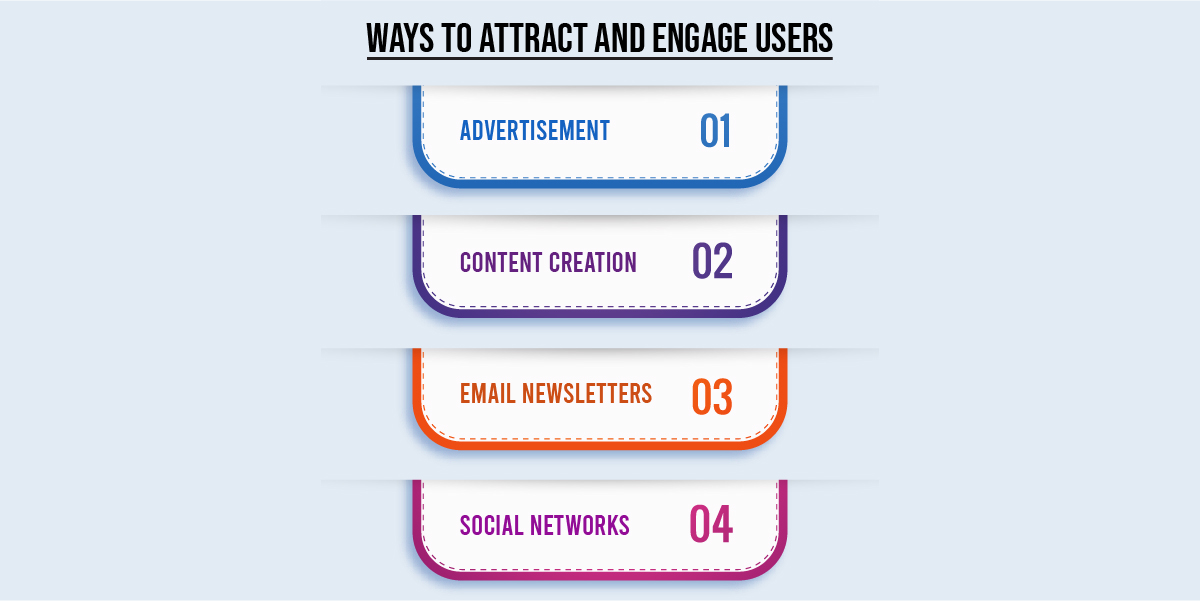 WAYS TO ATTRACT AND ENGAGE USERS

ADVERTISEMENT 01

CONTENT CREATION 02

EMAIL NEWSLETTERS 03

SOCIAL NETWORKS 04